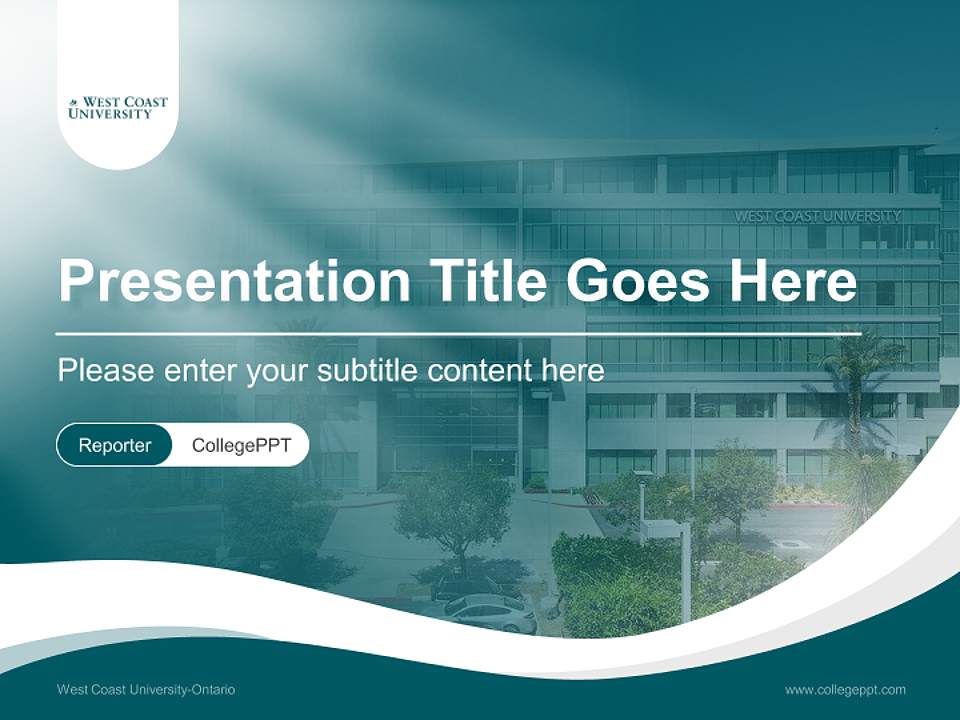 WEST COAST UNIVERSITY

WEST COAST UNIVERSITY

Presentation Title Goes Here

Please enter your subtitle content here

Reporter CollegePPT

West Coast University-Ontario

www.collegeppt.com